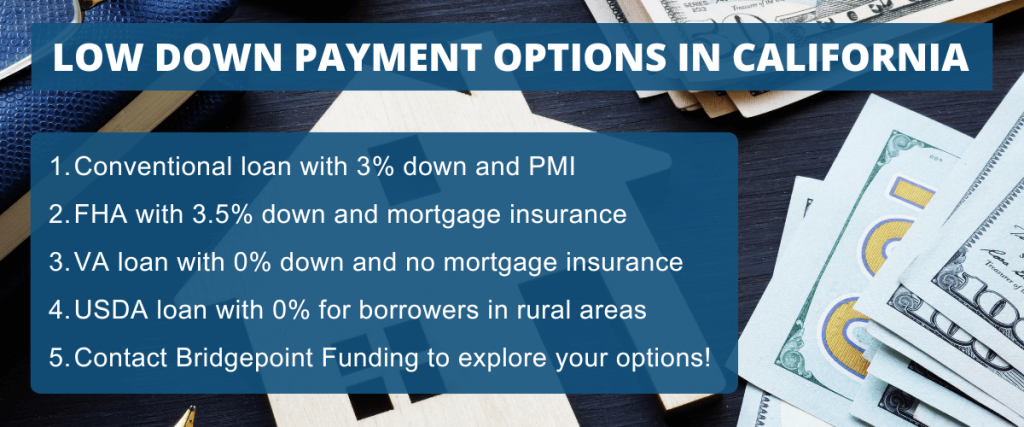 LOW DOWN PAYMENT OPTIONS IN CALIFORNIA

1. Conventional loan with 3% down and PMI
2. FHA with 3.5% down and mortgage insurance
3. VA loan with 0% down and no mortgage insurance
4. USDA loan with 0% for borrowers in rural areas
5. Contact Bridgepoint Funding to explore your options!